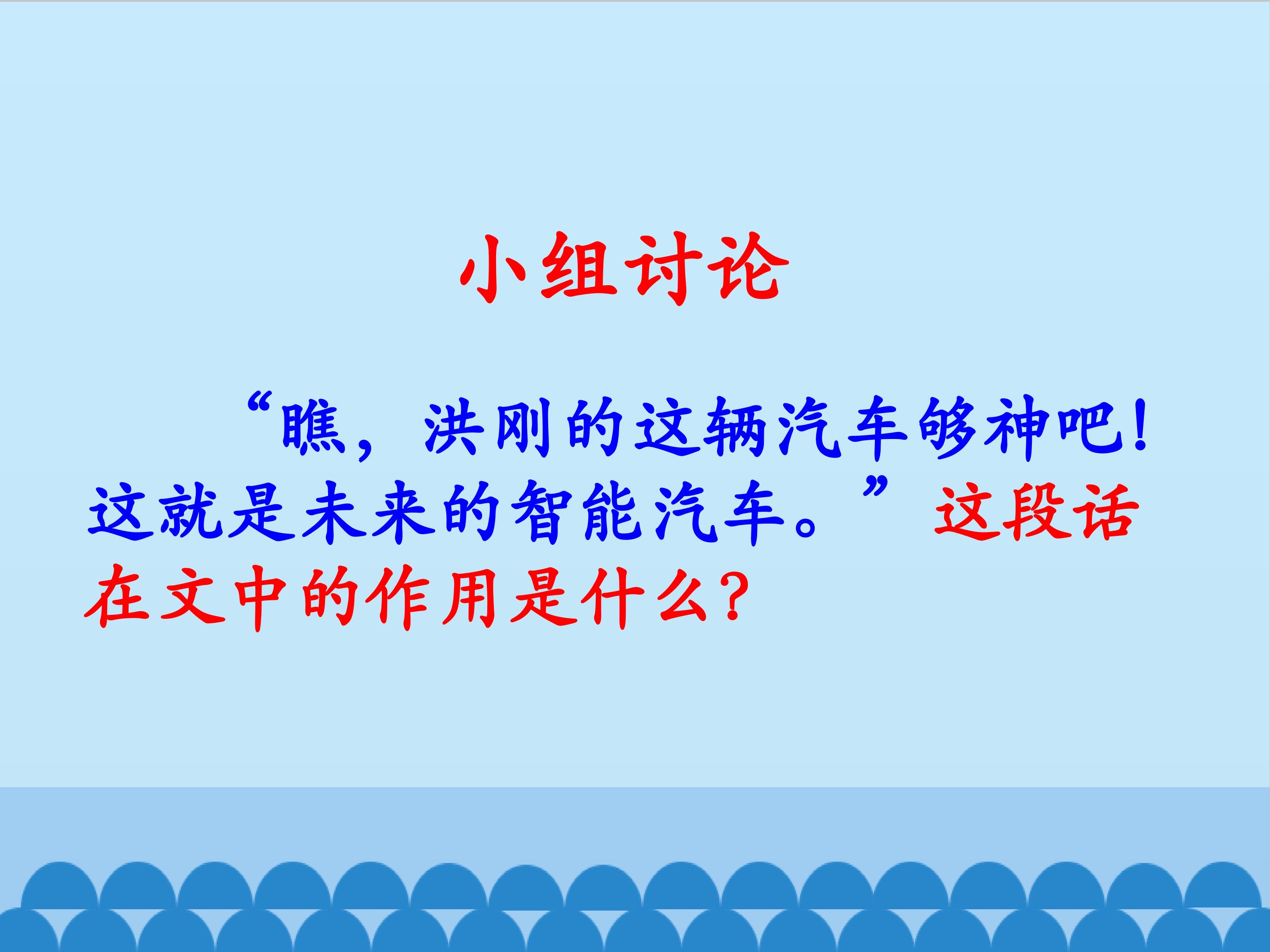 小组讨论

“瞧，洪刚的这辆汽车够神吧！这就是未来的智能汽车。”这段话在文中的作用是什么？